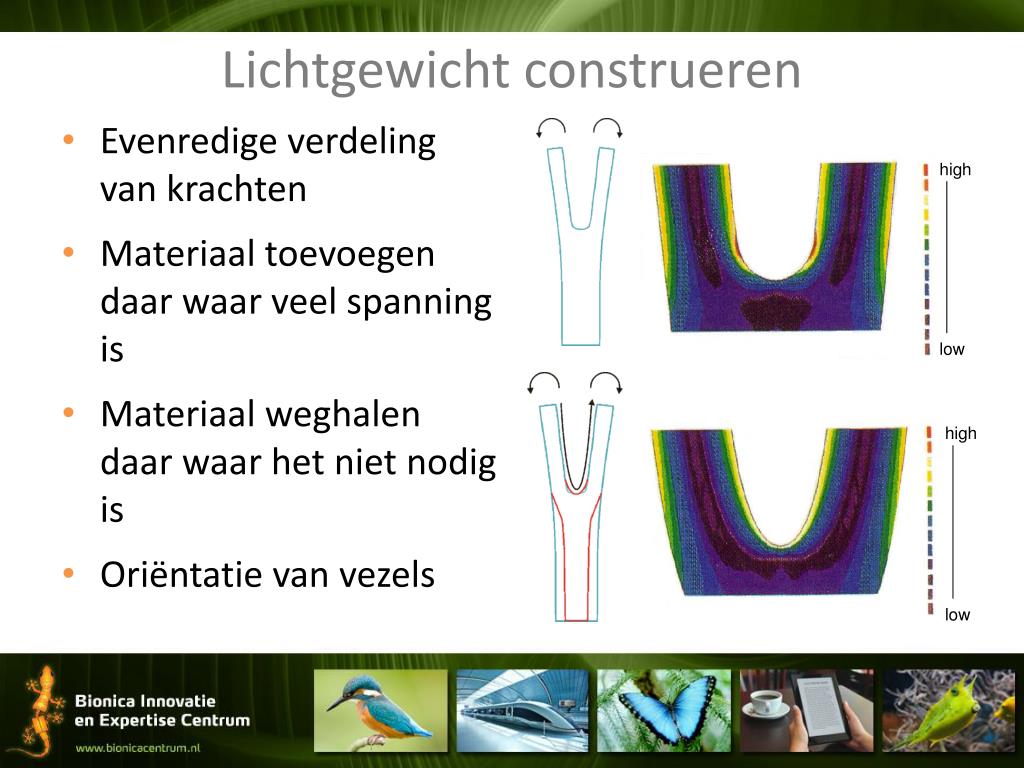 Lichtgewicht construeren

• Evenredige verdeling van krachten
• Materiaal toevoegen daar waar veel spanning is
• Materiaal weghalen daar waar het niet nodig is
• Oriëntatie van vezels

high
low

high
low

Bionica Innovatie en Expertise Centrum
www.bionicacentrum.nl